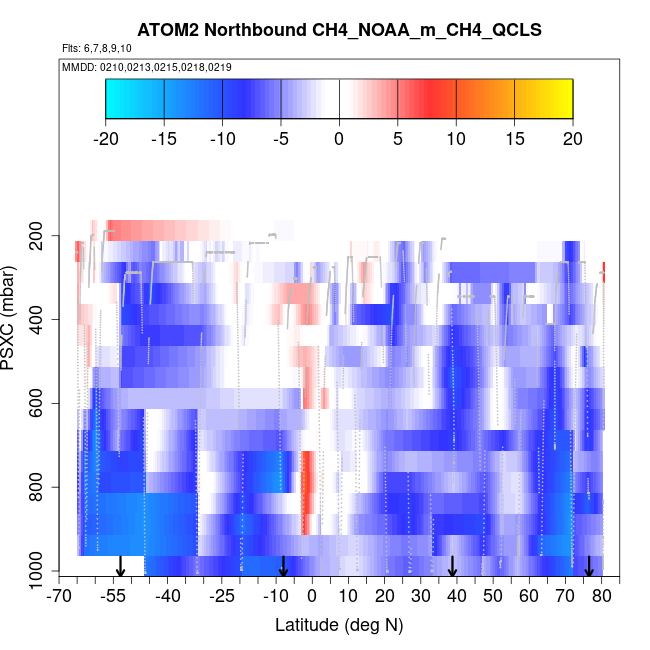 ATOM2 Northbound CH4_NOAA_m_CH4_QCLS
Flts: 6,7,8,9,10
MMDD: 0210,0213,0215,0218,0219

-20 -15 -10 -5 0 5 10 15 20

PSXC (mbar)
200
400
600
800
1000

-70 -55 -40 -25 -10 0 10 20 30 40 50 60 70 80
Latitude (deg N)